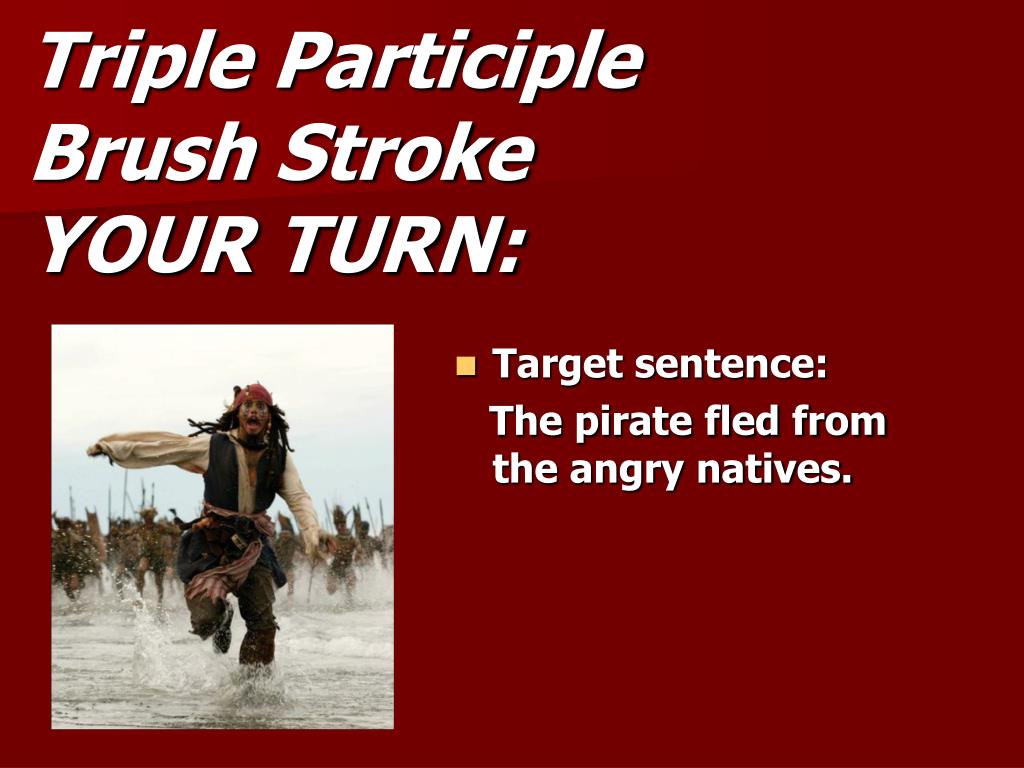 Triple Participle Brush Stroke YOUR TURN:

Target sentence:
The pirate fled from the angry natives.